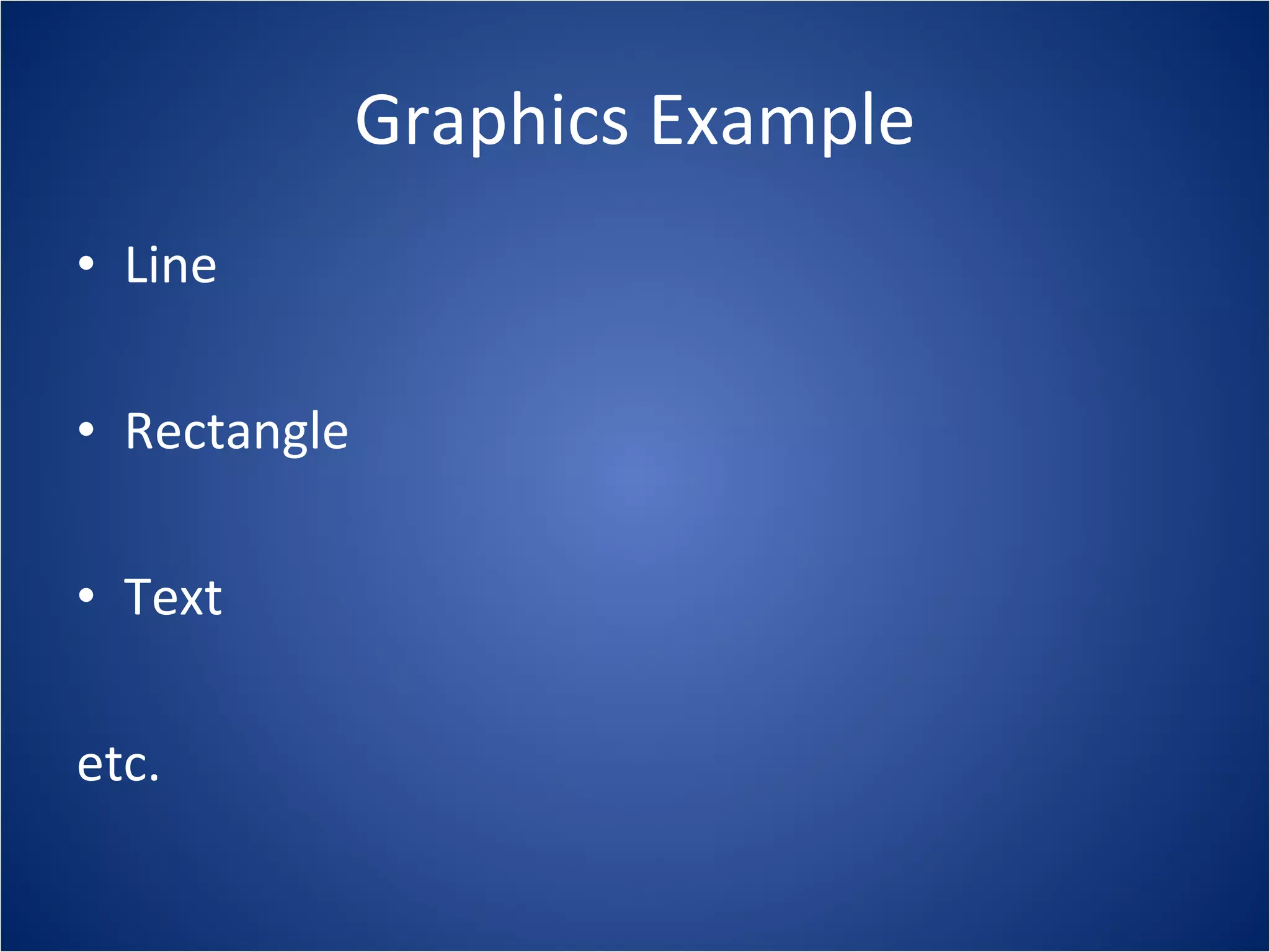 Graphics Example

• Line

• Rectangle

• Text

etc.